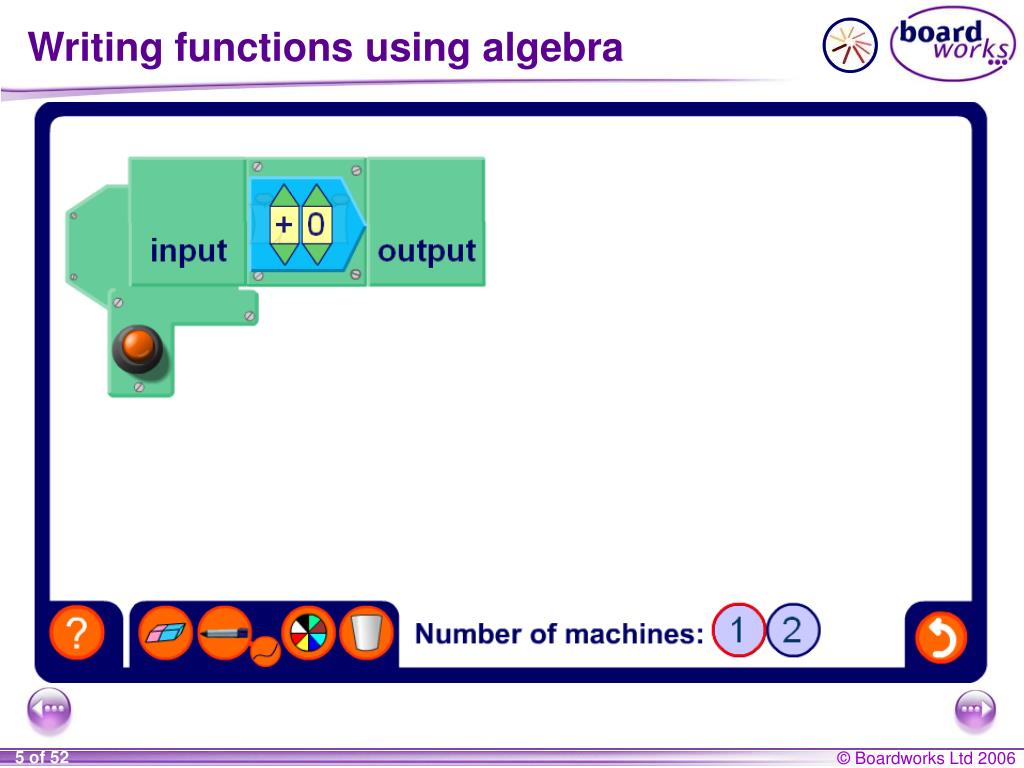 Writing functions using algebra

board works

input

+ 0

output

?

Number of machines: 1 2

5 of 52

© Boardworks Ltd 2006